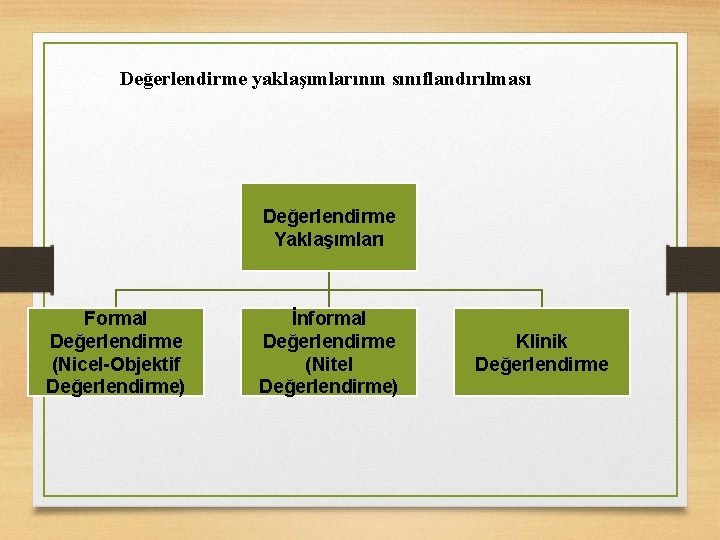 Değerlendirme yaklaşımlarının sınıflandırılması

Değerlendirme Yaklaşımları

Formal Değerlendirme (Nicel-Objektif Değerlendirme)

İnformal Değerlendirme (Nitel Değerlendirme)

Klinik Değerlendirme